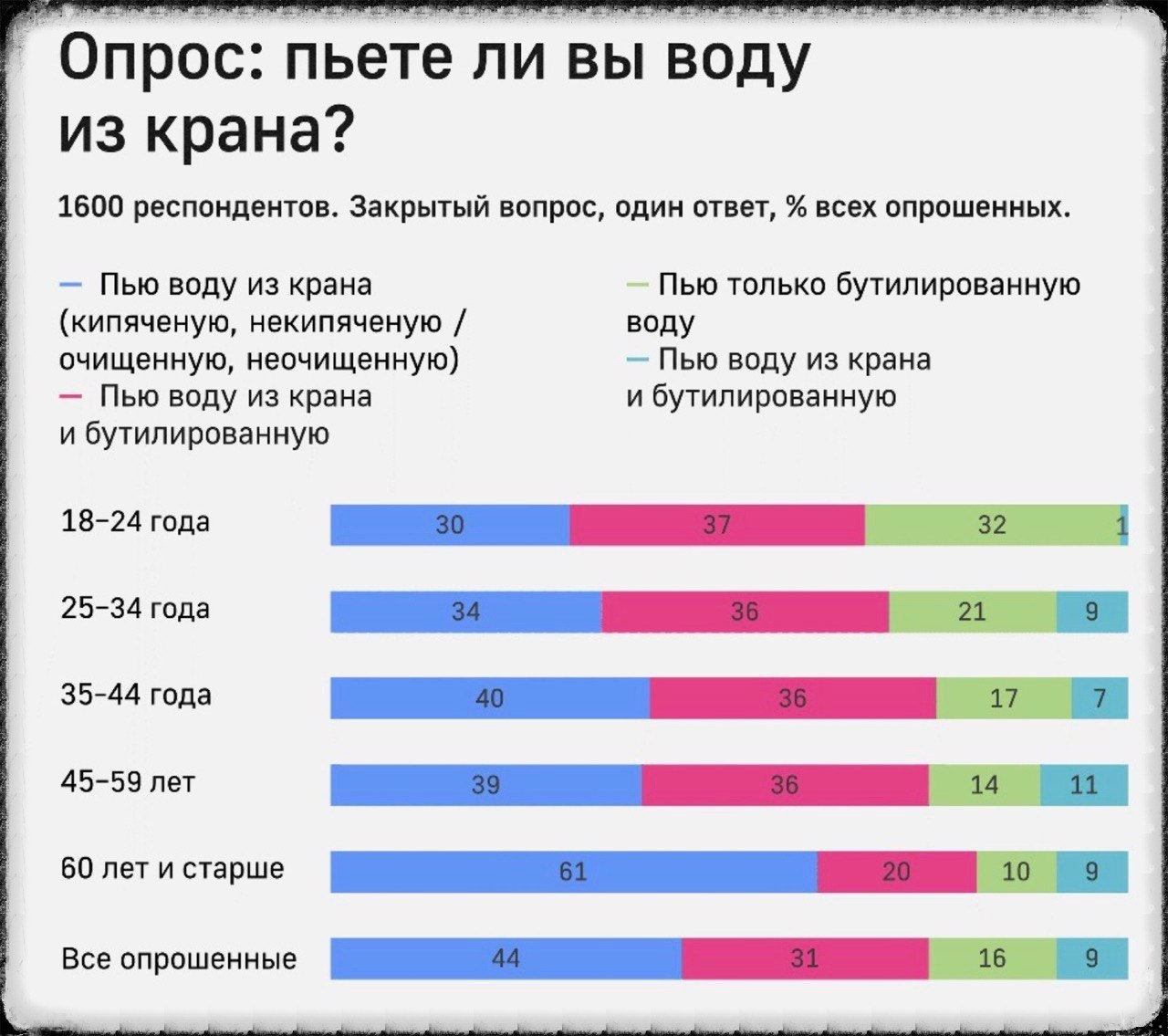 Опрос: пьете ли вы воду из крана?

1600 респондентов. Закрытый вопрос, один ответ, % всех опрошенных.

— Пью воду из крана (кипяченую, некипяченую / очищенную, неочищенную)
— Пью воду из крана и бутилированную
— Пью только бутилированную воду
— Пью воду из крана и бутилированную

| | | | | |
|---|---|---|---|---|
| 18–24 года | 30 | 37 | 32 | 1 |
| 25–34 года | 34 | 36 | 21 | 9 |
| 35–44 года | 40 | 36 | 17 | 7 |
| 45–59 лет | 39 | 36 | 14 | 11 |
| 60 лет и старше | 61 | 20 | 10 | 9 |
| Все опрошенные | 44 | 31 | 16 | 9 |